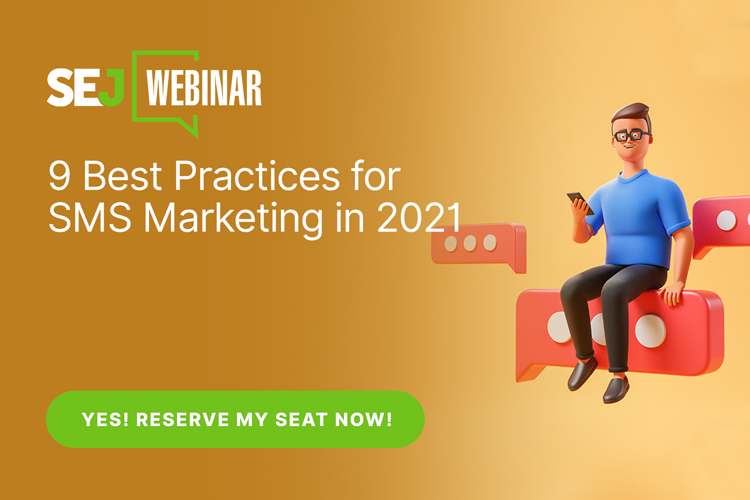 SEJ WEBINAR

9 Best Practices for SMS Marketing in 2021

YES! RESERVE MY SEAT NOW!